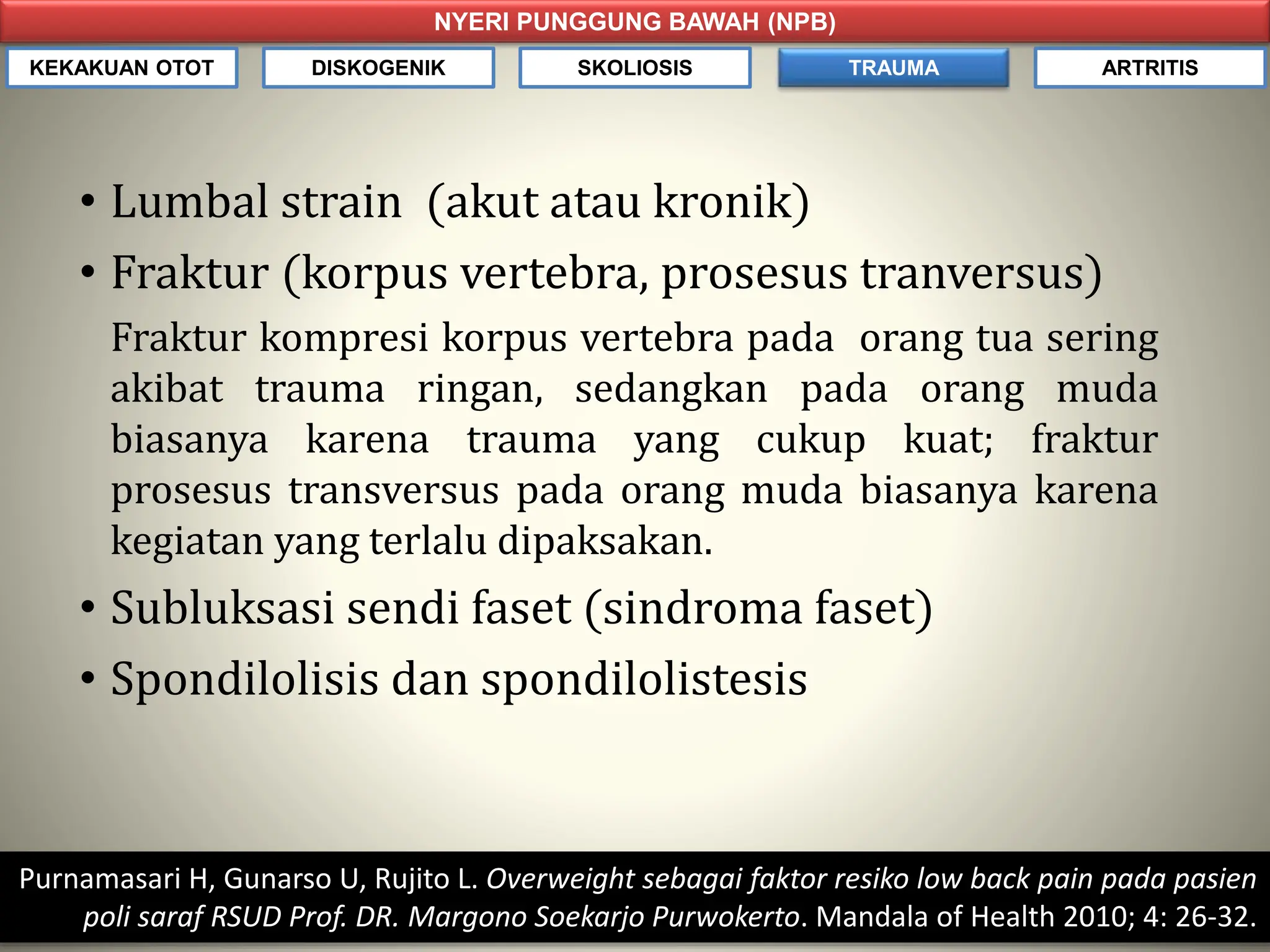 NYERI PUNGGUNG BAWAH (NPB)

KEKAKUAN OTOT

DISKOGENIK

SKOLIOSIS

TRAUMA

ARTRITIS

• Lumbal strain (akut atau kronik)
• Fraktur (korpus vertebra, prosesus tranversus)

Fraktur kompresi korpus vertebra pada orang tua sering akibat trauma ringan, sedangkan pada orang muda biasanya karena trauma yang cukup kuat; fraktur prosesus transversus pada orang muda biasanya karena kegiatan yang terlalu dipaksakan.

• Subluksasi sendi faset (sindroma faset)
• Spondilolisis dan spondilolistesis

Purnamasari H, Gunarso U, Rujito L. Overweight sebagai faktor resiko low back pain pada pasien poli saraf RSUD Prof. DR. Margono Soekarjo Purwokerto. Mandala of Health 2010; 4: 26-32.